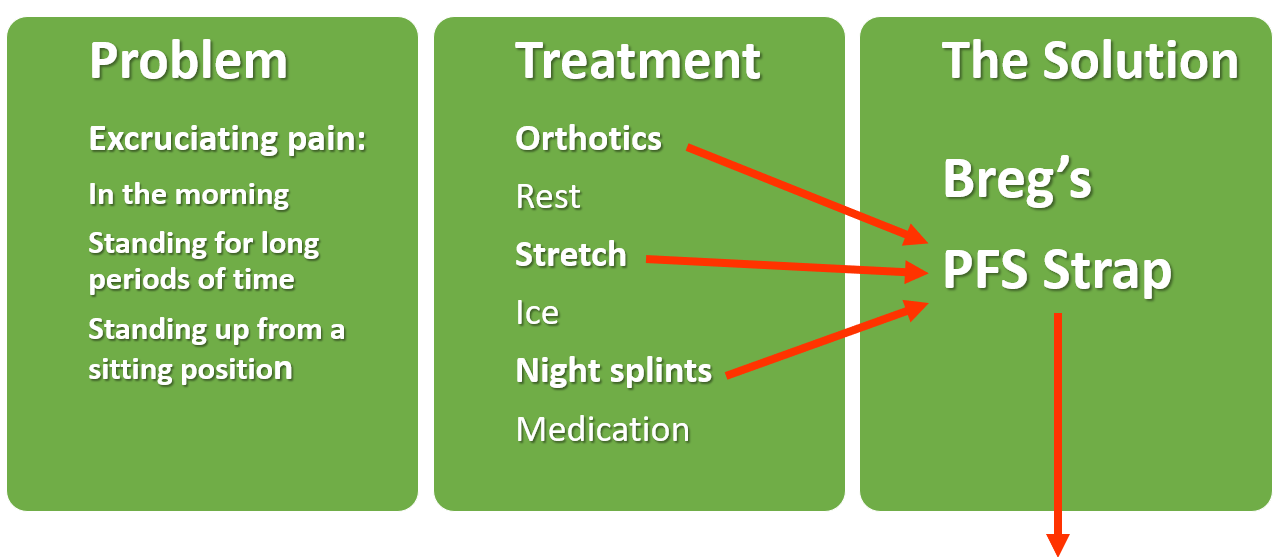 Problem

Excruciating pain:

In the morning

Standing for long periods of time

Standing up from a sitting position

Treatment

Orthotics

Rest

Stretch

Ice

Night splints

Medication

The Solution

Breg's

PFS Strap